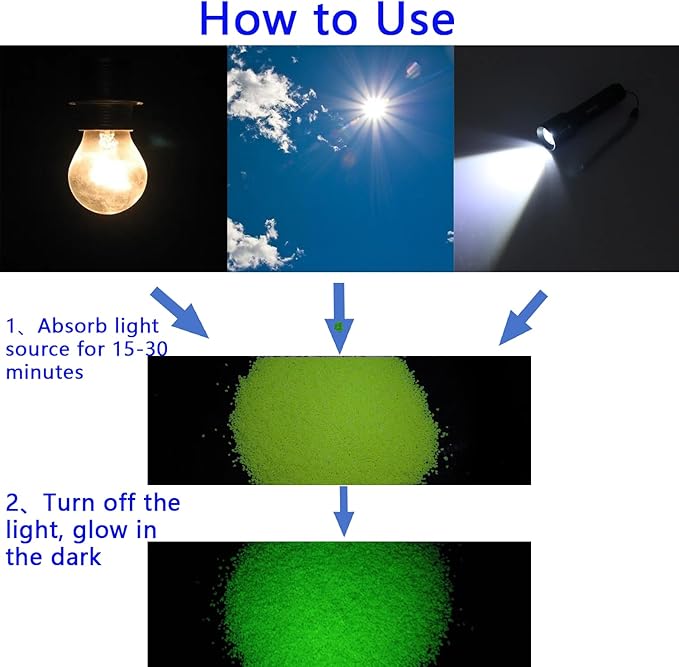 How to Use

1、Absorb light source for 15-30 minutes

2、Turn off the light, glow in the dark